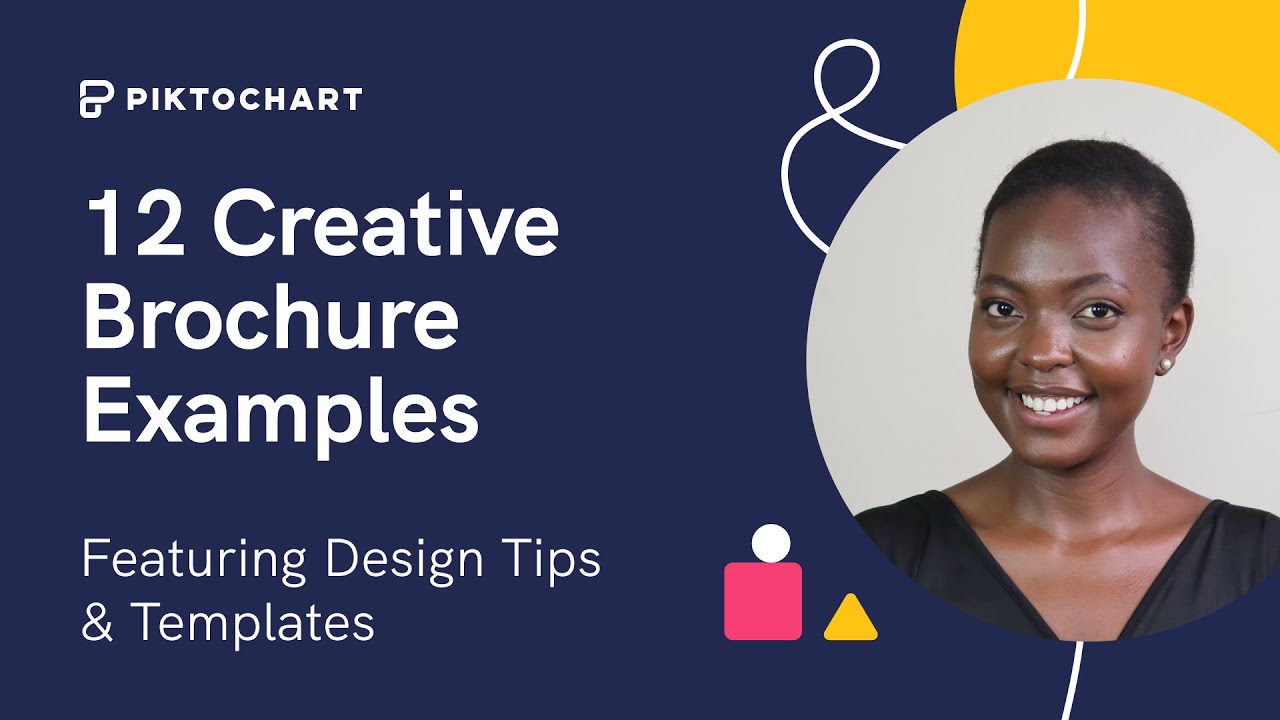 PIKTOCHART

12 Creative Brochure Examples

Featuring Design Tips & Templates